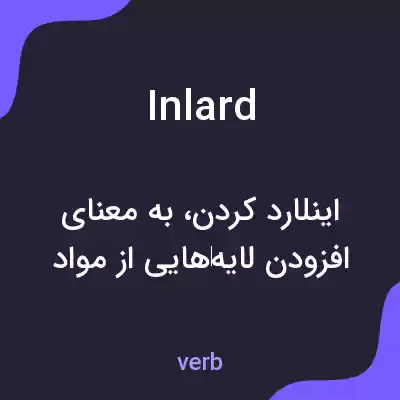 Inlard

اینلارد کردن، به معنای افزودن لایه‌هایی از مواد

verb